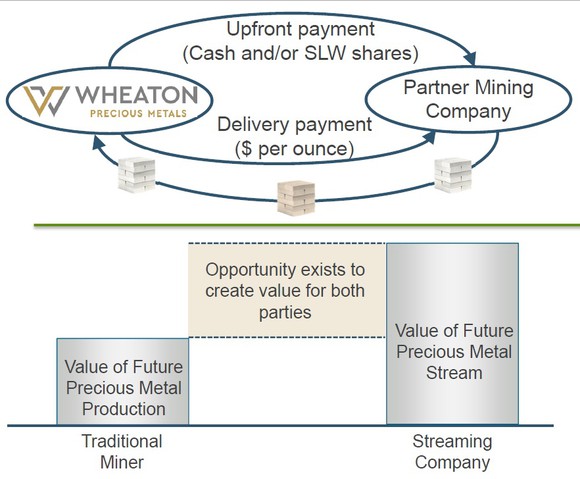 Upfront payment
(Cash and/or SLW shares)

WHEATON
PRECIOUS METALS

Partner Mining Company

Delivery payment
($ per ounce)

Opportunity exists to create value for both parties

Value of Future Precious Metal Production

Value of Future Precious Metal Stream

Traditional Miner

Streaming Company